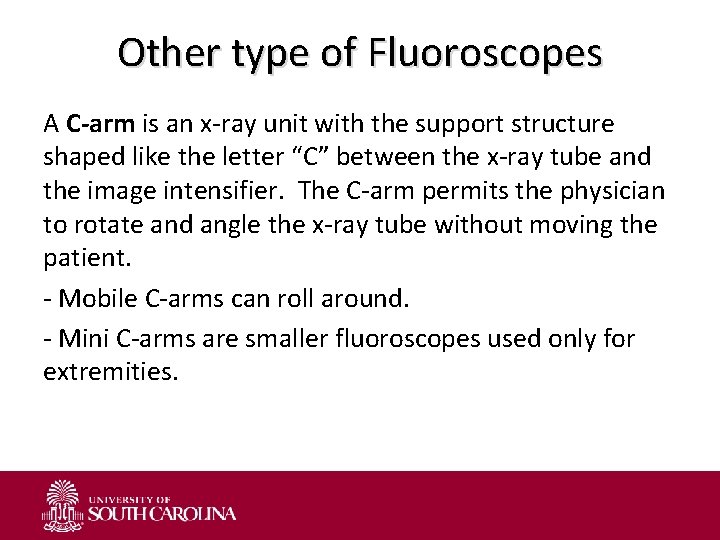 Other type of Fluoroscopes

A C-arm is an x-ray unit with the support structure shaped like the letter “C” between the x-ray tube and the image intensifier. The C-arm permits the physician to rotate and angle the x-ray tube without moving the patient.

- Mobile C-arms can roll around.

- Mini C-arms are smaller fluoroscopes used only for extremities.

UNIVERSITY OF
SOUTH CAROLINA